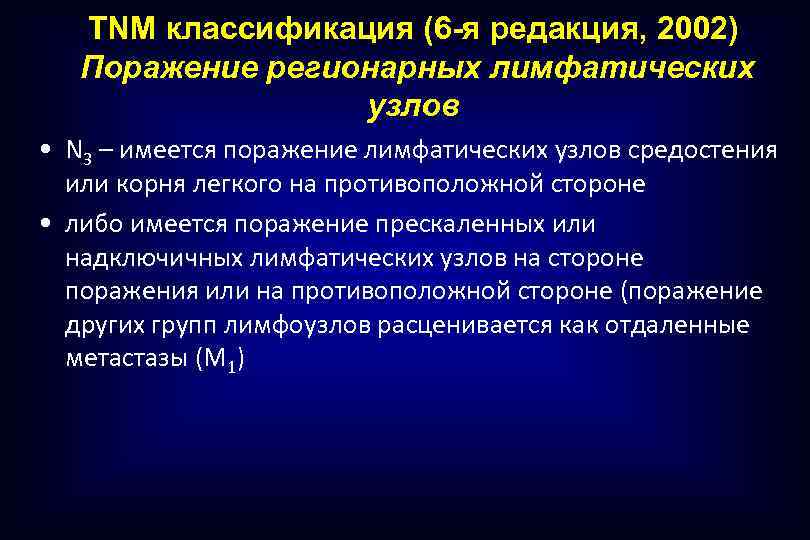 TNM классификация (6-я редакция, 2002)
Поражение регионарных лимфатических узлов

• $N_3$ – имеется поражение лимфатических узлов средостения или корня легкого на противоположной стороне

• либо имеется поражение прескаленных или надключичных лимфатических узлов на стороне поражения или на противоположной стороне (поражение других групп лимфоузлов расценивается как отдаленные метастазы ($M_1$)